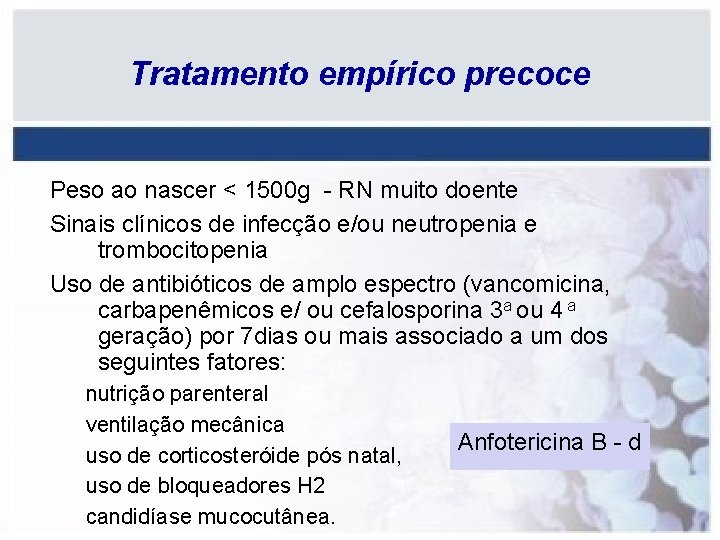 Tratamento empírico precoce

Peso ao nascer < 1500g - RN muito doente

Sinais clínicos de infecção e/ou neutropenia e trombocitopenia

Uso de antibióticos de amplo espectro (vancomicina, carbapenêmicos e/ ou cefalosporina 3ª ou 4 ª geração) por 7dias ou mais associado a um dos seguintes fatores:

nutrição parenteral

ventilação mecânica

uso de corticosteróide pós natal,

uso de bloqueadores H2

candidíase mucocutânea.

Anfotericina B - d